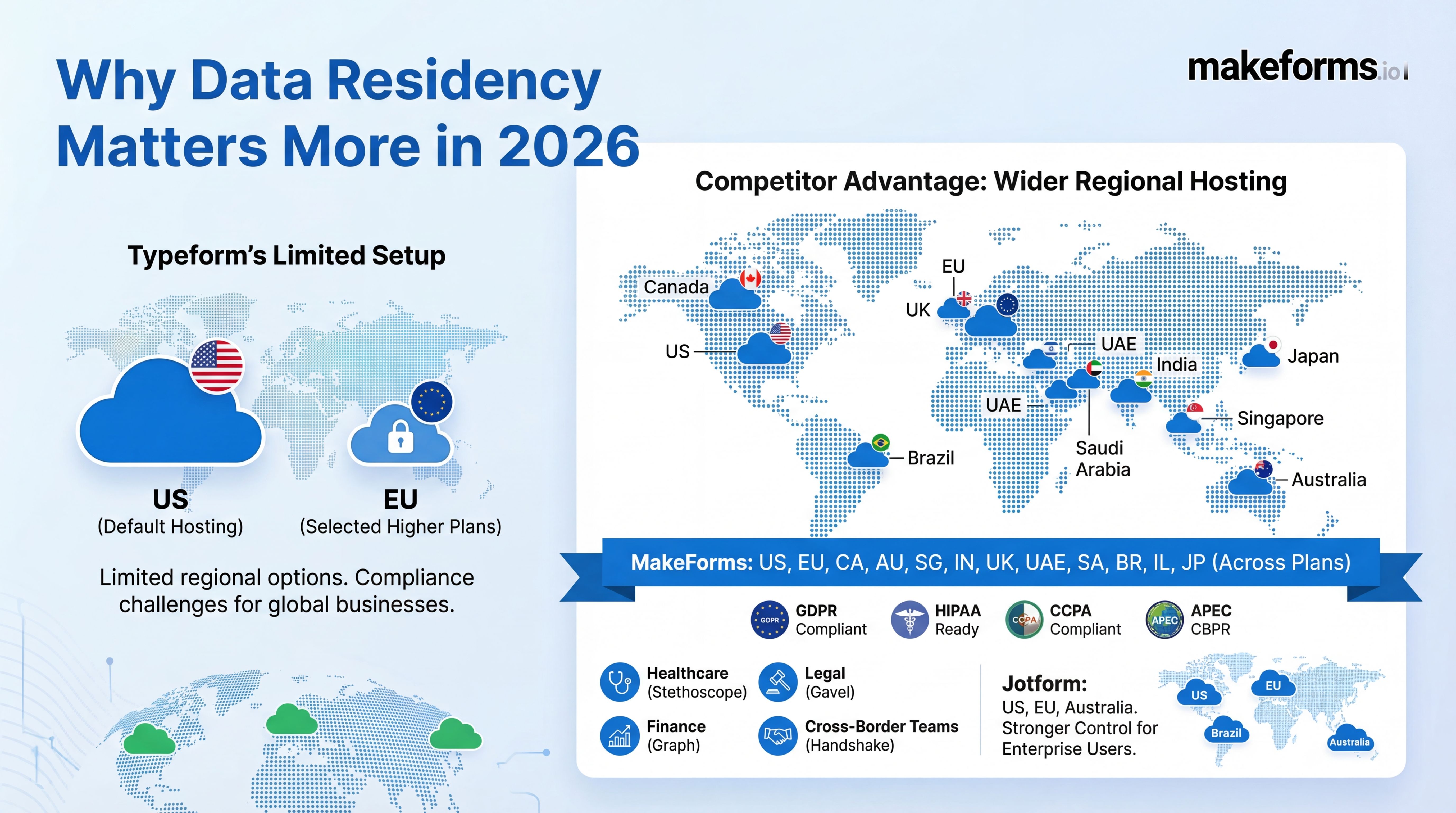 Why Data Residency Matters More in 2026

makeforms.io

Typeform's Limited Setup

US
(Default Hosting)

EU
(Selected Higher Plans)

Limited regional options. Compliance challenges for global businesses.

Competitor Advantage: Wider Regional Hosting

Canada
US
EU
UK
UAE
UAE
India
Japan
Singapore
Saudi Arabia
Brazil
Australia

MakeForms: US, EU, CA, AU, SG, IN, UK, UAE, SA, BR, IL, JP (Across Plans)

GDPR GDPR Compliant
HIPAA Ready
CCPA CCPA Compliant
APEC APEC CBPR

Healthcare (Stethoscope)
Legal (Gavel)
Finance (Graph)
Cross-Border Teams (Handshake)

Jotform:
US, EU, Australia.
Stronger Control for Enterprise Users.

US
EU
Brazil
Australia